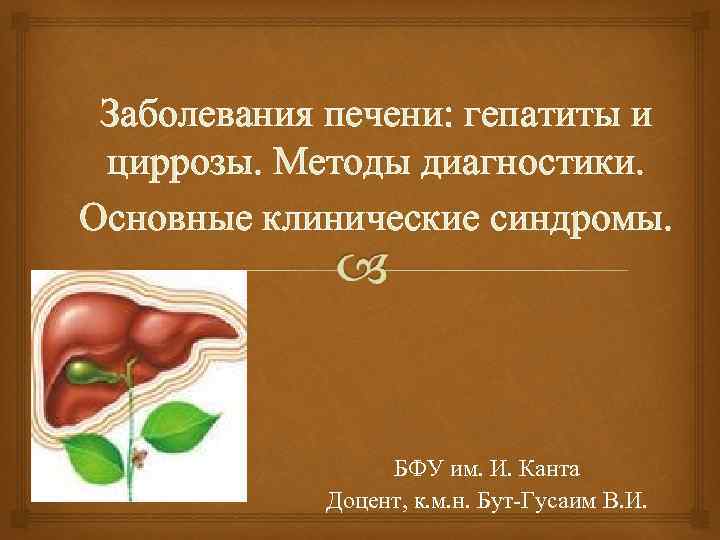 Заболевания печени: гепатиты и циррозы. Методы диагностики.

Основные клинические синдромы.

БФУ им. И. Канта
Доцент, к.м.н. Бут-Гусаим В.И.